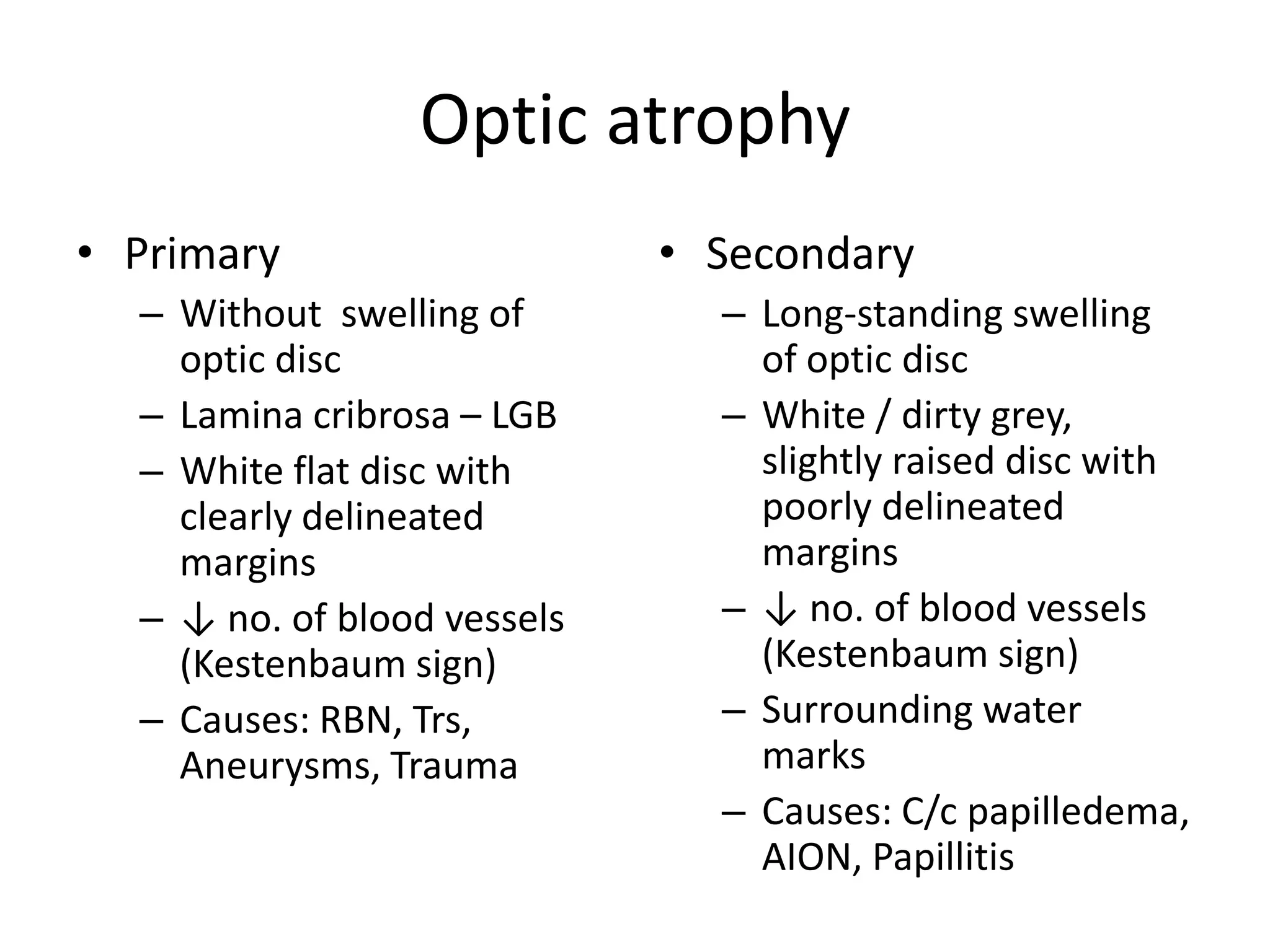 Optic atrophy

• Primary
– Without swelling of optic disc
– Lamina cribrosa – LGB
– White flat disc with clearly delineated margins
– ↓ no. of blood vessels (Kestenbaum sign)
– Causes: RBN, Trs, Aneurysms, Trauma

• Secondary
– Long-standing swelling of optic disc
– White / dirty grey, slightly raised disc with poorly delineated margins
– ↓ no. of blood vessels (Kestenbaum sign)
– Surrounding water marks
– Causes: C/c papilledema, AION, Papillitis